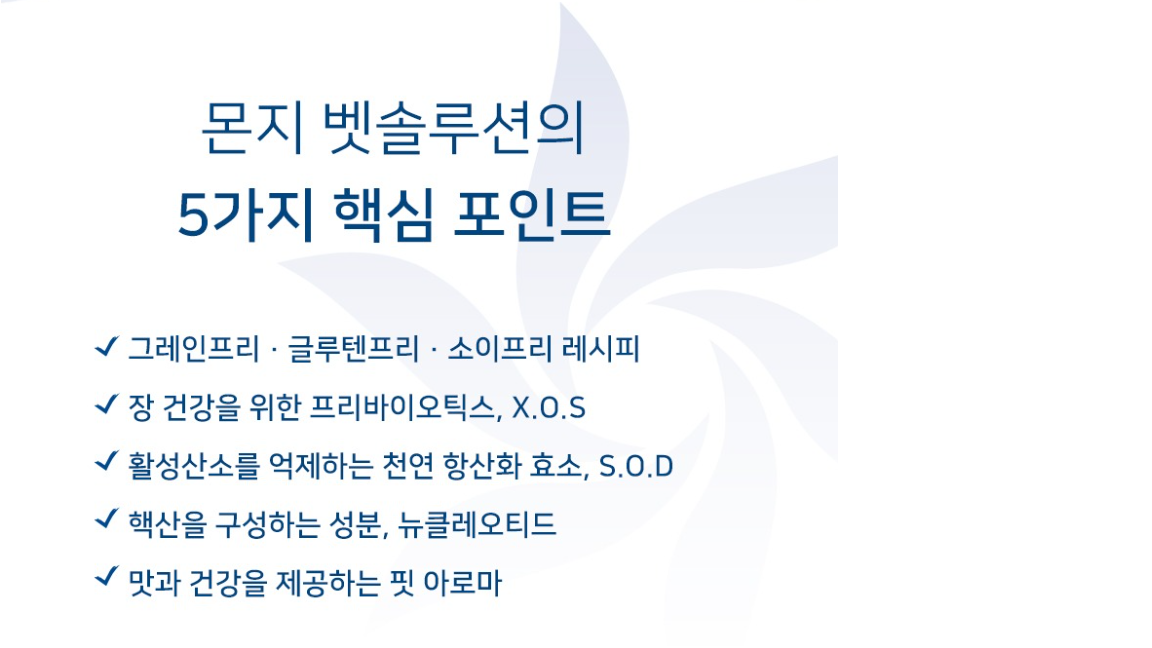 몬지 벳솔루션의
5가지 핵심 포인트

✓ 그레인프리 · 글루텐프리 · 소이프리 레시피
✓ 장 건강을 위한 프리바이오틱스, X.O.S
✓ 활성산소를 억제하는 천연 항산화 효소, S.O.D
✓ 핵산을 구성하는 성분, 뉴클레오티드
✓ 맛과 건강을 제공하는 핏 아로마